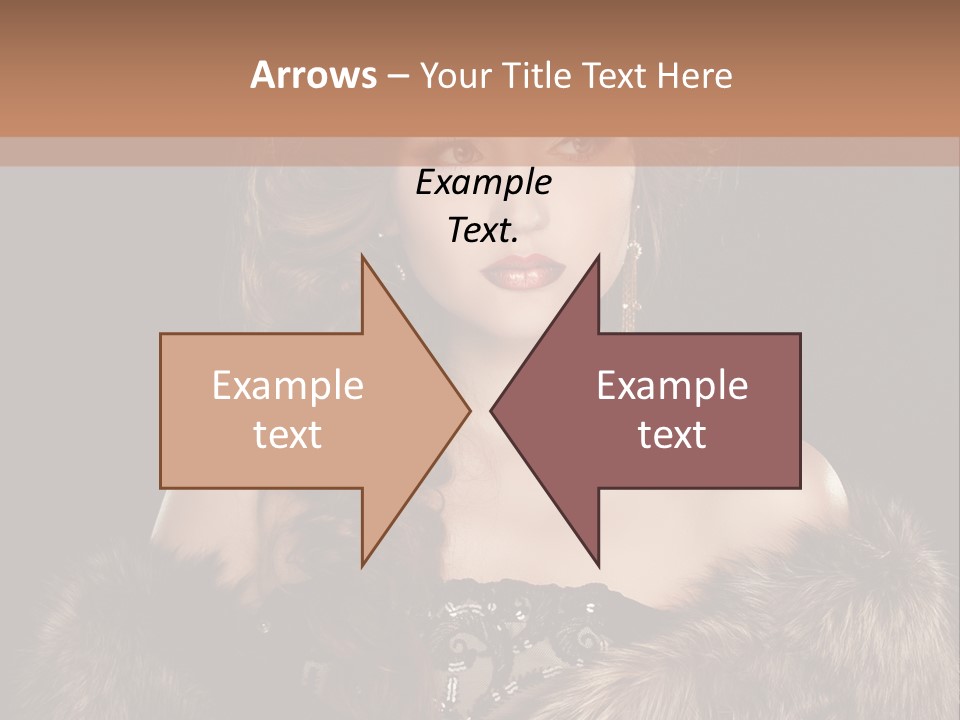 Arrows – Your Title Text Here

Example Text.

Example text

Example text